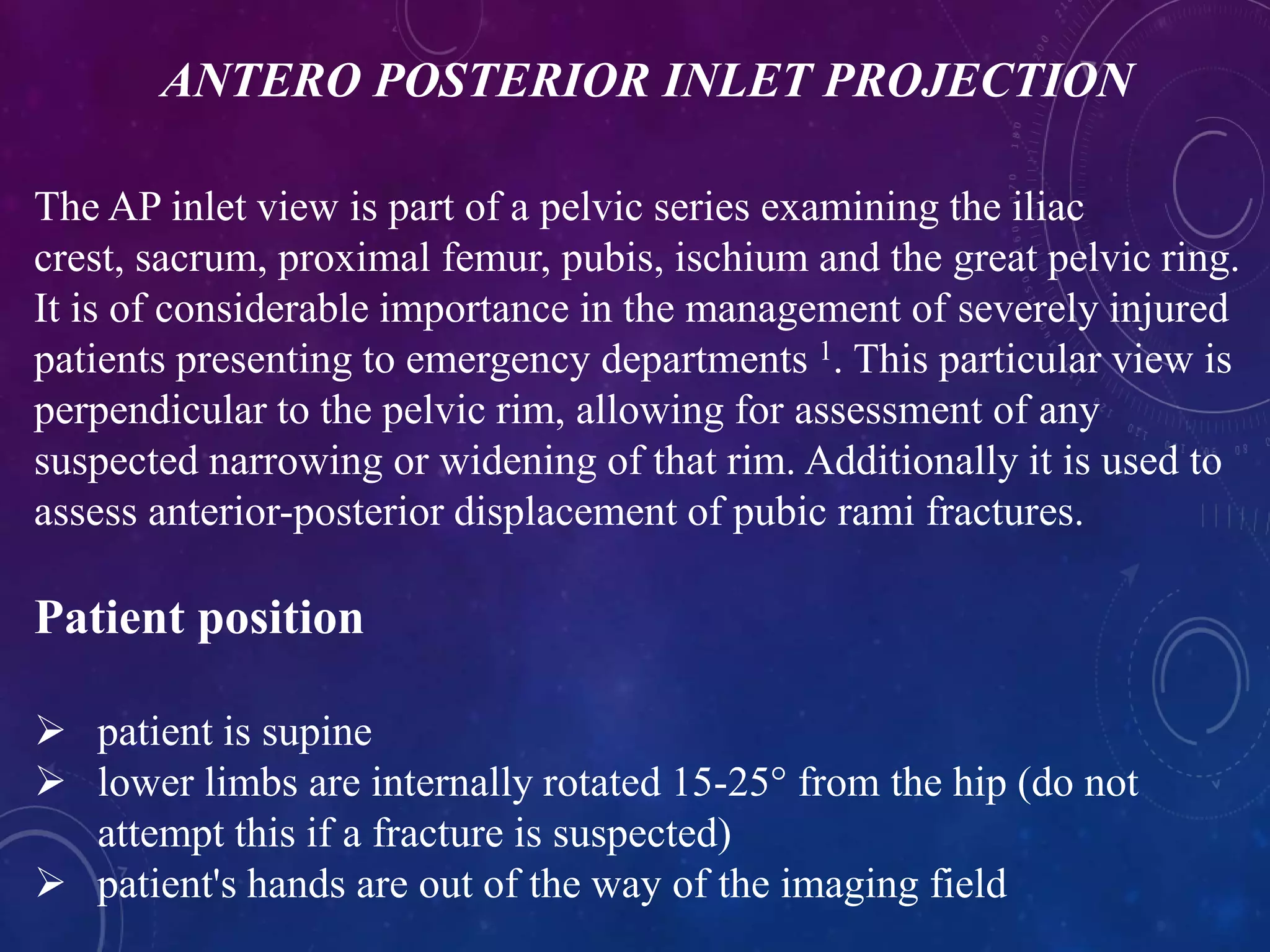 ANTERO POSTERIOR INLET PROJECTION

The AP inlet view is part of a pelvic series examining the iliac crest, sacrum, proximal femur, pubis, ischium and the great pelvic ring. It is of considerable importance in the management of severely injured patients presenting to emergency departments $^1$. This particular view is perpendicular to the pelvic rim, allowing for assessment of any suspected narrowing or widening of that rim. Additionally it is used to assess anterior-posterior displacement of pubic rami fractures.

Patient position

➢ patient is supine
➢ lower limbs are internally rotated 15-25° from the hip (do not attempt this if a fracture is suspected)
➢ patient's hands are out of the way of the imaging field